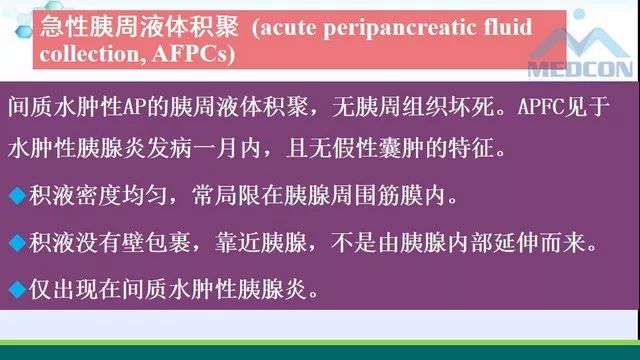 急性胰周液体积聚 (acute peripancreatic fluid collection, AFPCs)

MEDCON

间质水肿性AP的胰周液体积聚，无胰周组织坏死。APFC见于水肿性胰腺炎发病一月内，且无假性囊肿的特征。

◆积液密度均匀，常局限在胰腺周围筋膜内。

◆积液没有壁包裹，靠近胰腺，不是由胰腺内部延伸而来。

◆仅出现在间质水肿性胰腺炎。